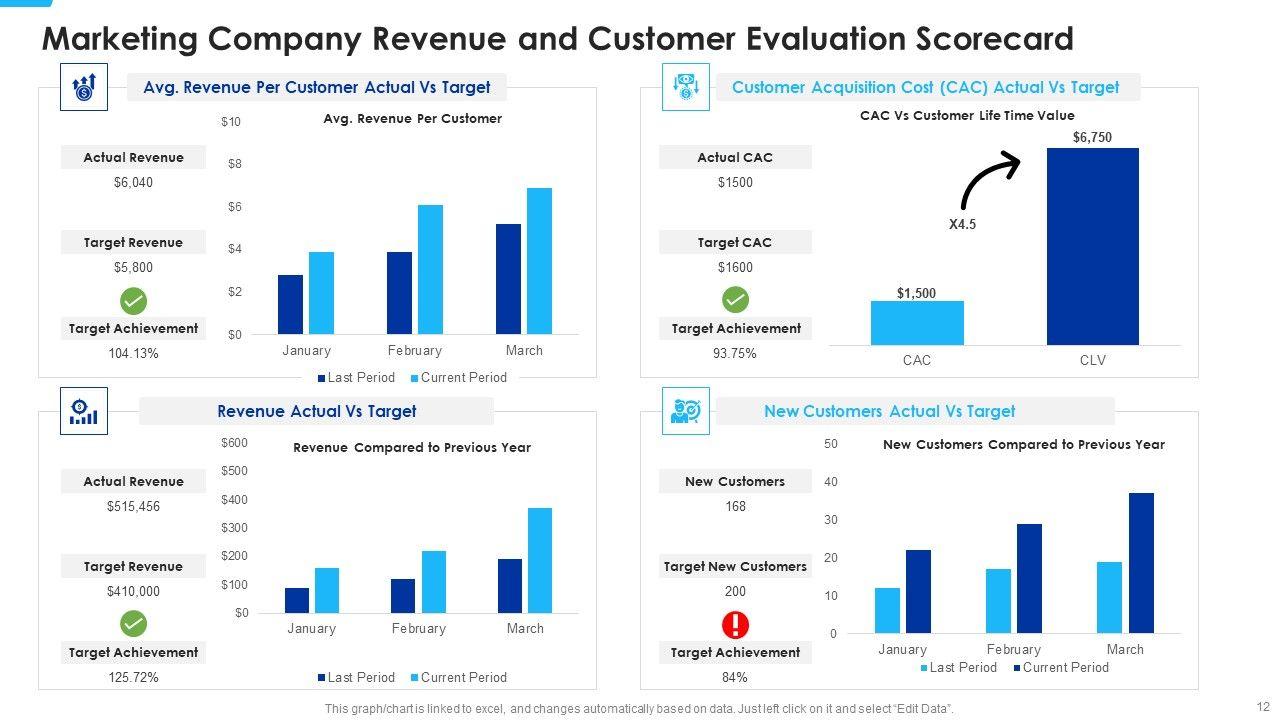 Marketing Company Revenue and Customer Evaluation Scorecard

Avg. Revenue Per Customer Actual Vs Target

Actual Revenue
$6,040

Target Revenue
$5,800

Target Achievement
104.13%

Avg. Revenue Per Customer

$10
$8
$6
$4
$2
$0

January
February
March

Last Period
Current Period

Customer Acquisition Cost (CAC) Actual Vs Target

Actual CAC
$1500

Target CAC
$1600

Target Achievement
93.75%

CAC Vs Customer Life Time Value

$6,750
X4.5
$1,500

CAC
CLV

Revenue Actual Vs Target

Actual Revenue
$515,456

Target Revenue
$410,000

Target Achievement
125.72%

Revenue Compared to Previous Year

$600
$500
$400
$300
$200
$100
$0

January
February
March

Last Period
Current Period

New Customers Actual Vs Target

New Customers
168

Target New Customers
200

Target Achievement
84%

New Customers Compared to Previous Year

50
40
30
20
10
0

January
February
March

Last Period
Current Period

This graph/chart is linked to excel, and changes automatically based on data. Just left click on it and select "Edit Data".

12